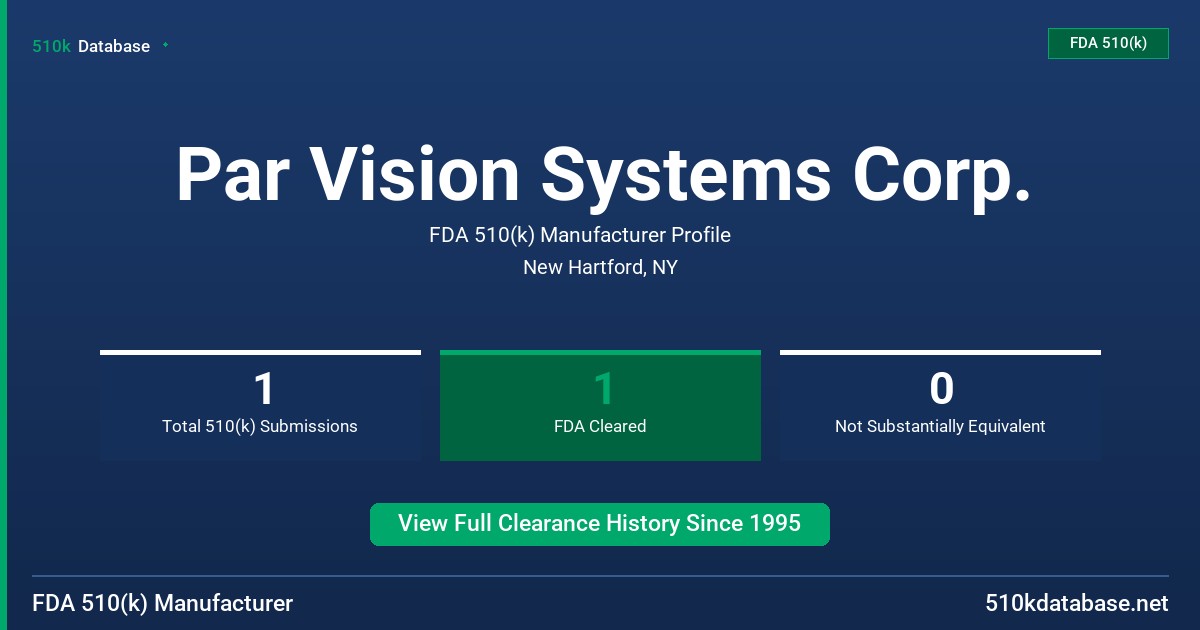 510k Database

FDA 510(k)

Par Vision Systems Corp.

FDA 510(k) Manufacturer Profile

New Hartford, NY

1
Total 510(k) Submissions

1
FDA Cleared

0
Not Substantially Equivalent

View Full Clearance History Since 1995

FDA 510(k) Manufacturer

510kdatabase.net